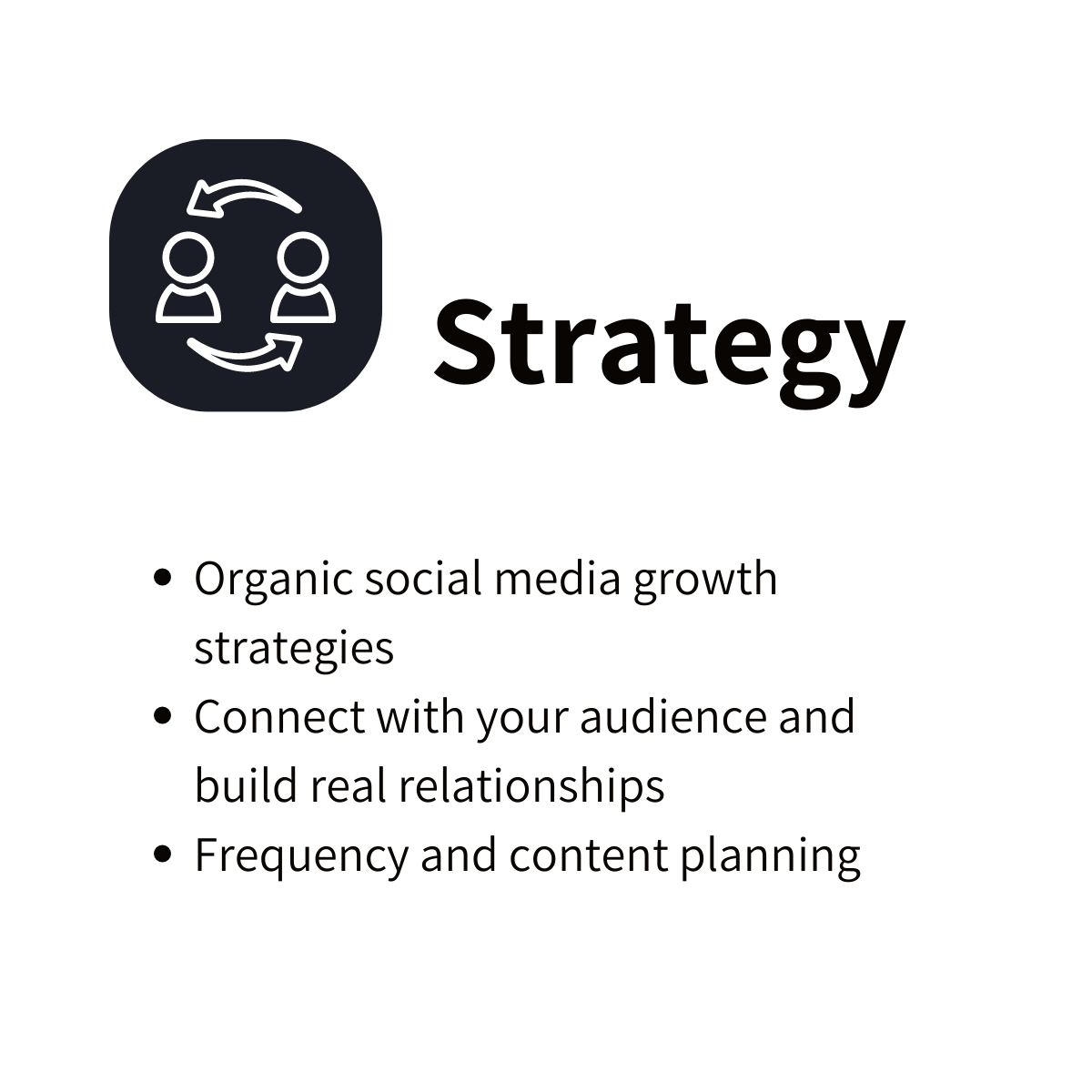 Strategy

- Organic social media growth strategies
- Connect with your audience and build real relationships
- Frequency and content planning